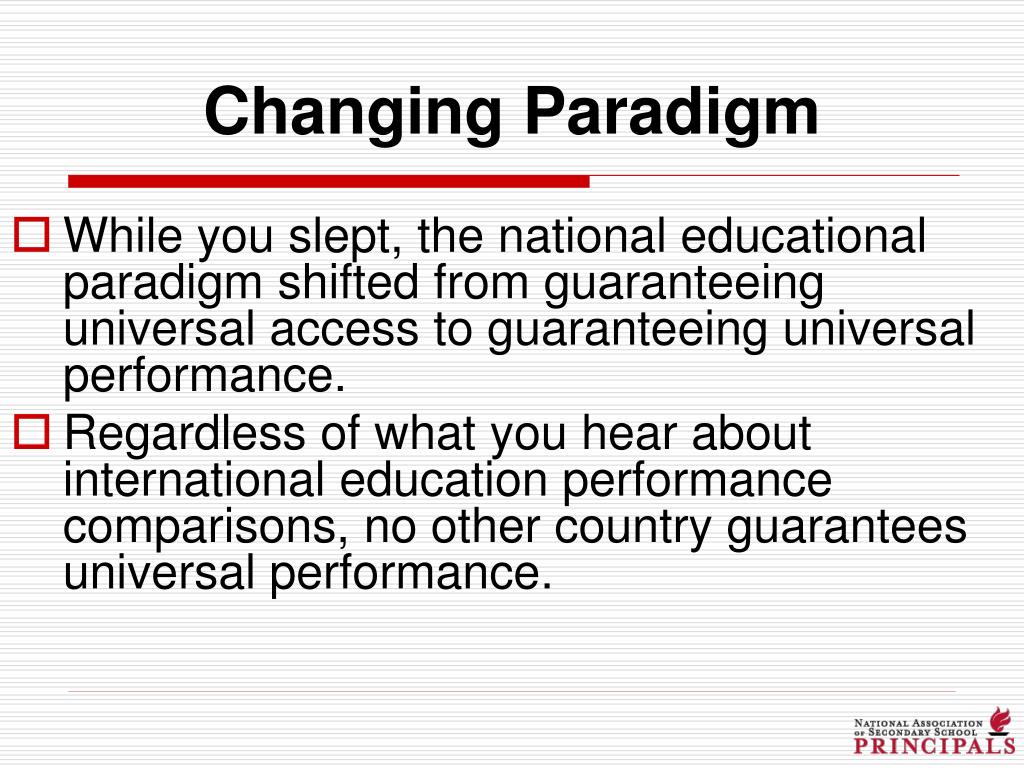 Changing Paradigm

While you slept, the national educational paradigm shifted from guaranteeing universal access to guaranteeing universal performance.

Regardless of what you hear about international education performance comparisons, no other country guarantees universal performance.

NATIONAL ASSOCIATION OF SECONDARY SCHOOL PRINCIPALS